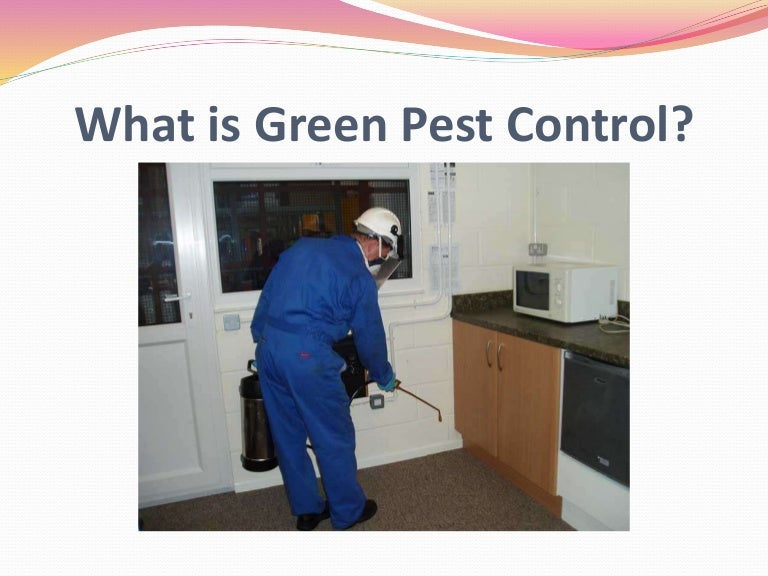 What is Green Pest Control?